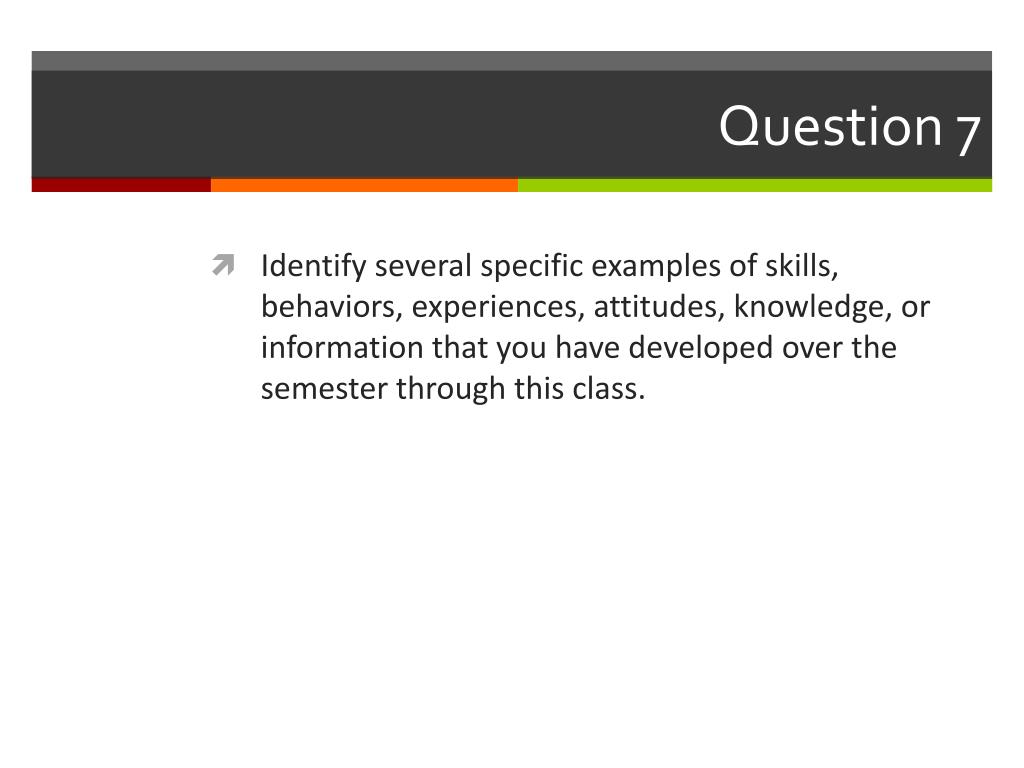 Question 7

Identify several specific examples of skills, behaviors, experiences, attitudes, knowledge, or information that you have developed over the semester through this class.